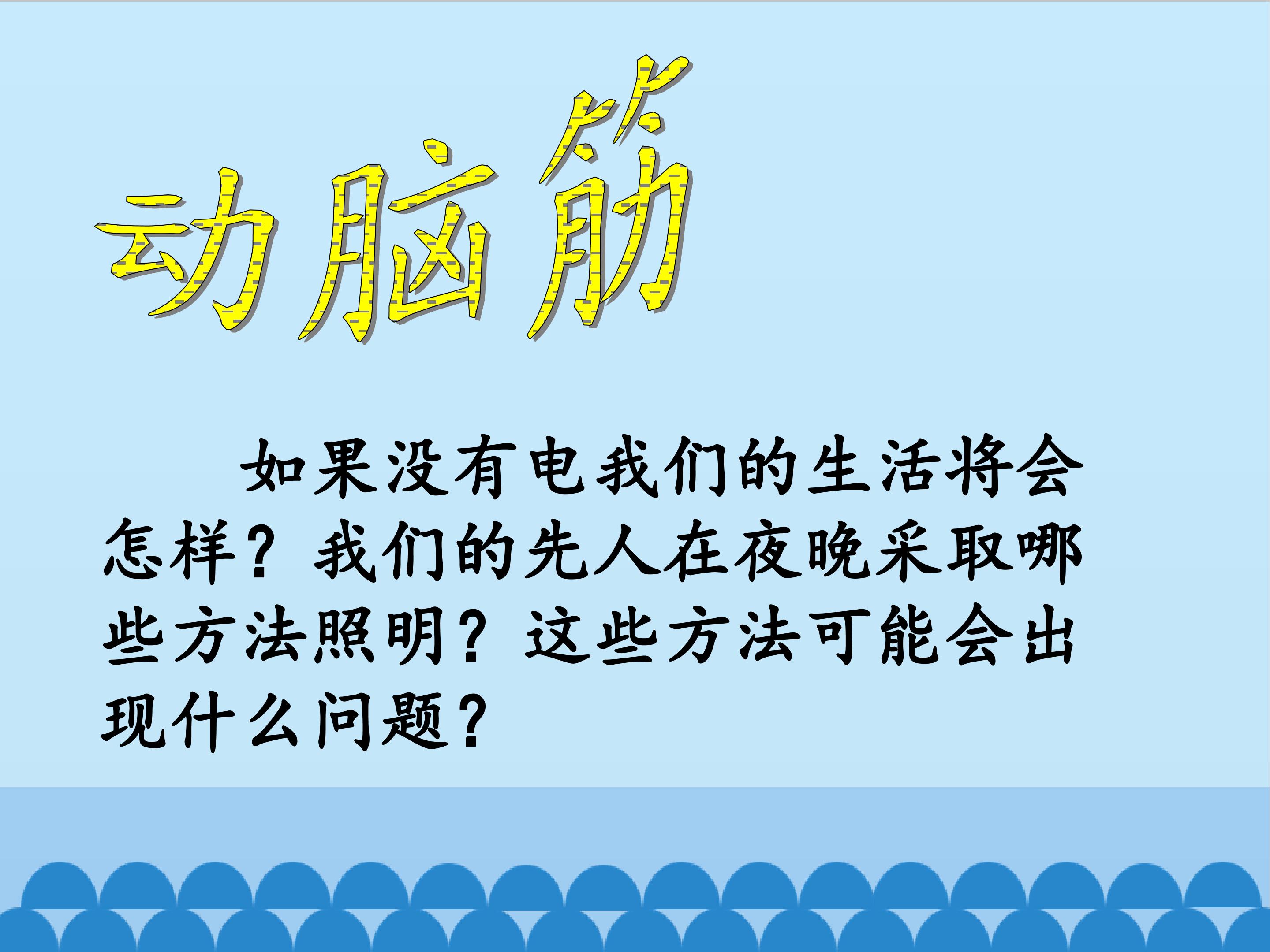 动脑筋

如果没有电我们的生活将会怎样？我们的先人在夜晚采取哪些方法照明？这些方法可能会出现什么问题？